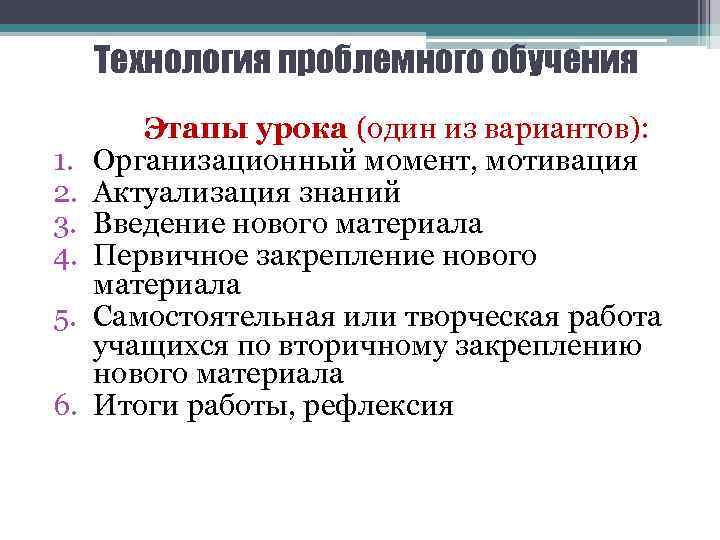 Технология проблемного обучения

Этапы урока (один из вариантов):

1. Организационный момент, мотивация
2. Актуализация знаний
3. Введение нового материала
4. Первичное закрепление нового материала
5. Самостоятельная или творческая работа учащихся по вторичному закреплению нового материала
6. Итоги работы, рефлексия